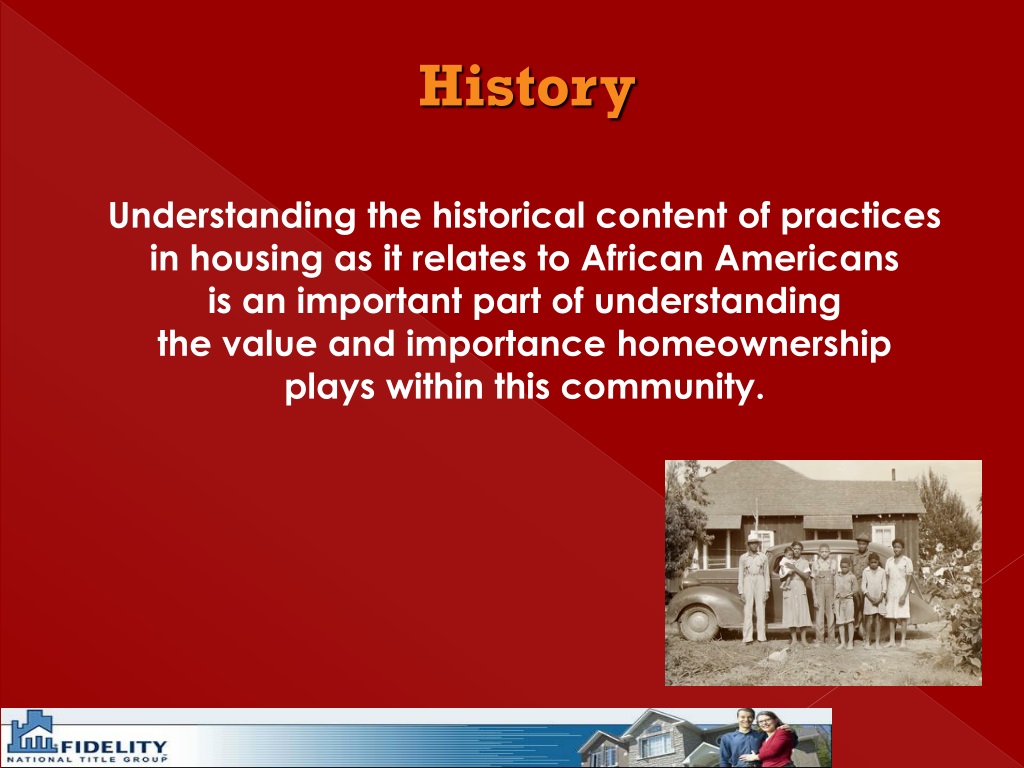 History

Understanding the historical content of practices in housing as it relates to African Americans is an important part of understanding the value and importance homeownership plays within this community.

FIDELITY
NATIONAL TITLE GROUP